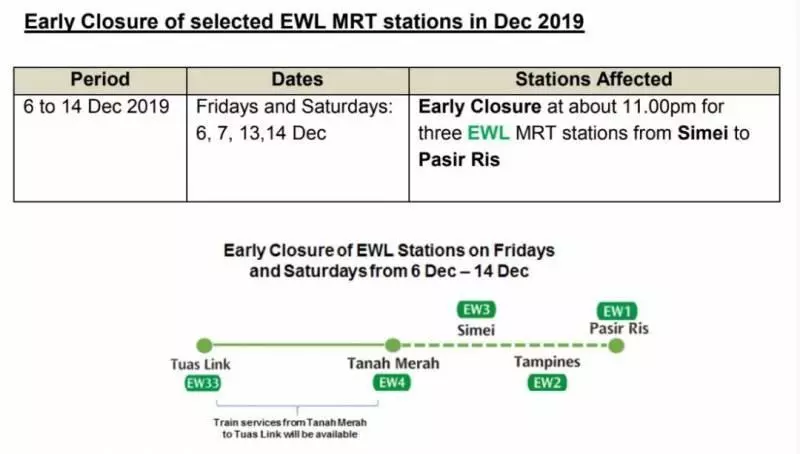 Early Closure of selected EWL MRT stations in Dec 2019

| Period | Dates | Stations Affected |
|---|---|---|
| 6 to 14 Dec 2019 | Fridays and Saturdays: 6, 7, 13,14 Dec | Early Closure at about 11.00pm for three EWL MRT stations from Simei to Pasir Ris |

Early Closure of EWL Stations on Fridays and Saturdays from 6 Dec – 14 Dec

EW3
Simei

EW1
Pasir Ris

Tuas Link
EW33

Tanah Merah
EW4

Tampines
EW2

Train services from Tanah Merah to Tuas Link will be available